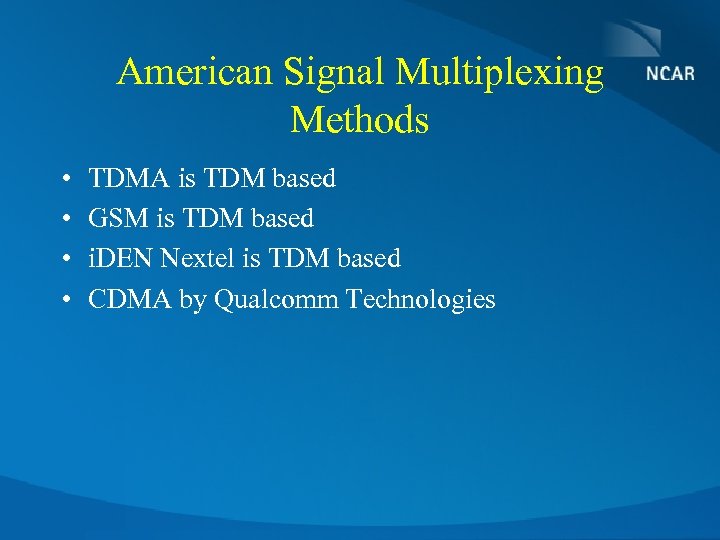 American Signal Multiplexing Methods

NCAR

• TDMA is TDM based
• GSM is TDM based
• iDEN Nextel is TDM based
• CDMA by Qualcomm Technologies